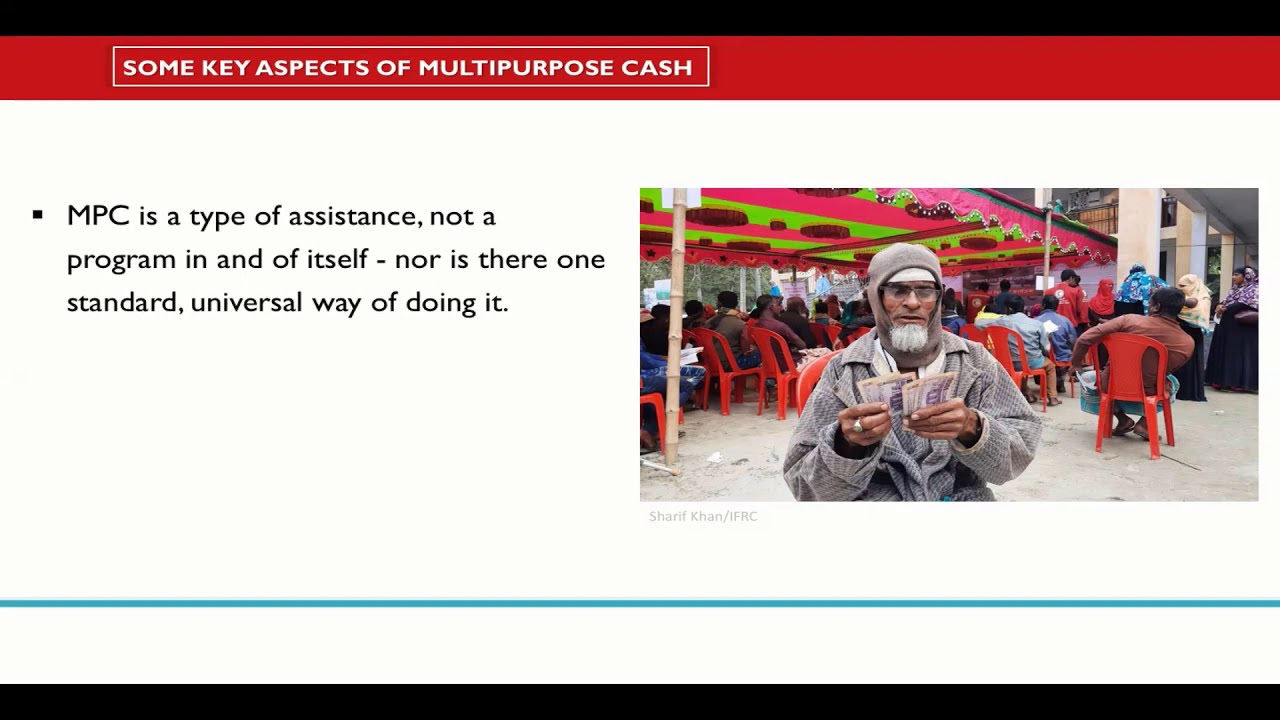 SOME KEY ASPECTS OF MULTIPURPOSE CASH

▪ MPC is a type of assistance, not a program in and of itself - nor is there one standard, universal way of doing it.

Sharif Khan/IFRC